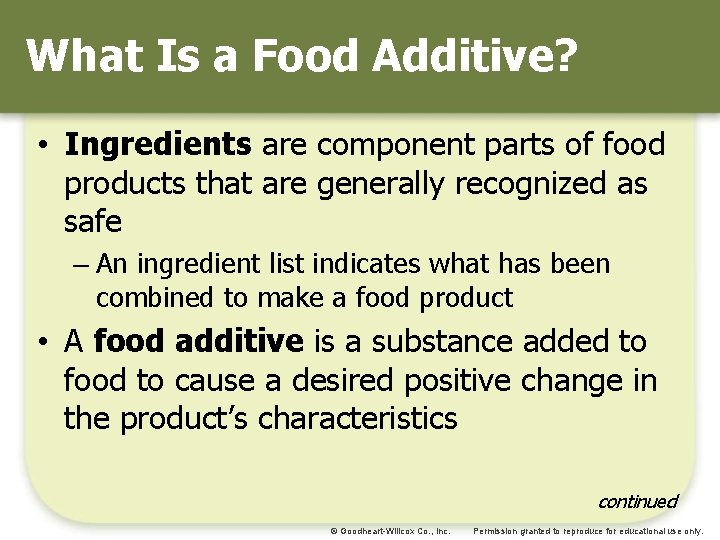 What Is a Food Additive?

• Ingredients are component parts of food products that are generally recognized as safe

– An ingredient list indicates what has been combined to make a food product

• A food additive is a substance added to food to cause a desired positive change in the product's characteristics

continued

© Goodheart-Willcox Co., Inc. Permission granted to reproduce for educational use only.